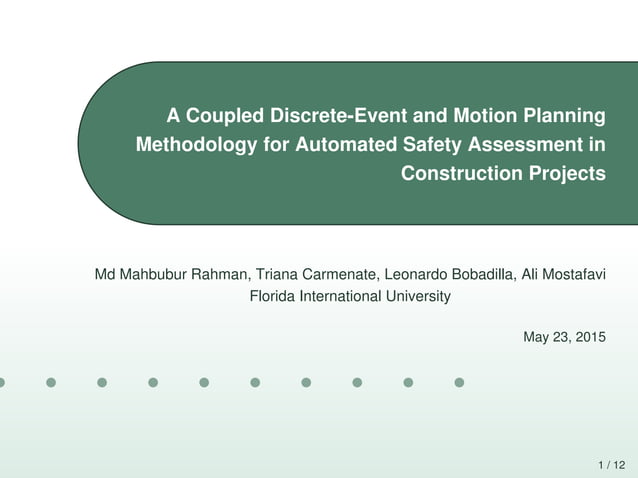 A Coupled Discrete-Event and Motion Planning Methodology for Automated Safety Assessment in Construction Projects

Md Mahbubur Rahman, Triana Carmenate, Leonardo Bobadilla, Ali Mostafavi
Florida International University

May 23, 2015

1 / 12